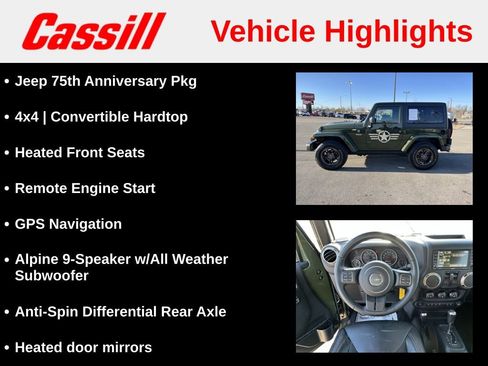 Cassill Vehicle Highlights

• Jeep 75th Anniversary Pkg

• 4x4 | Convertible Hardtop

• Heated Front Seats

• Remote Engine Start

• GPS Navigation

• Alpine 9-Speaker w/All Weather Subwoofer

• Anti-Spin Differential Rear Axle

• Heated door mirrors